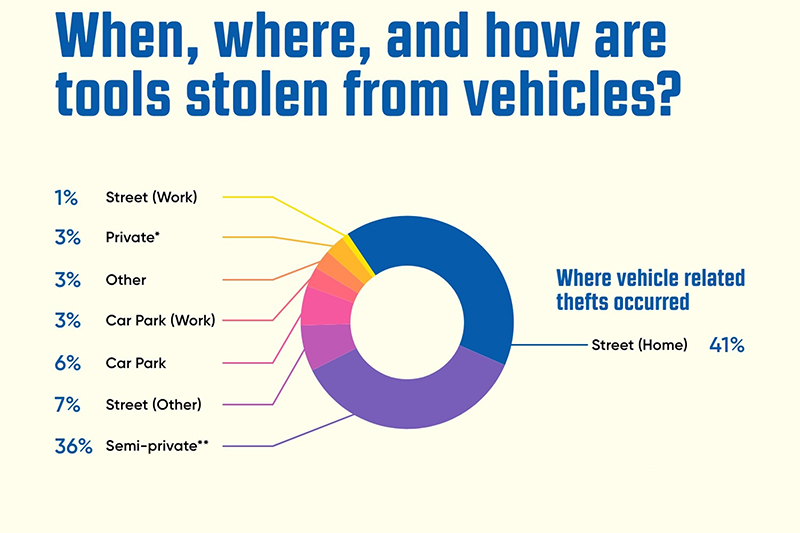 When, where, and how are tools stolen from vehicles?

1% Street (Work)
3% Private*
3% Other
3% Car Park (Work)
6% Car Park
7% Street (Other)
36% Semi-private**

Where vehicle related thefts occurred

Street (Home) 41%